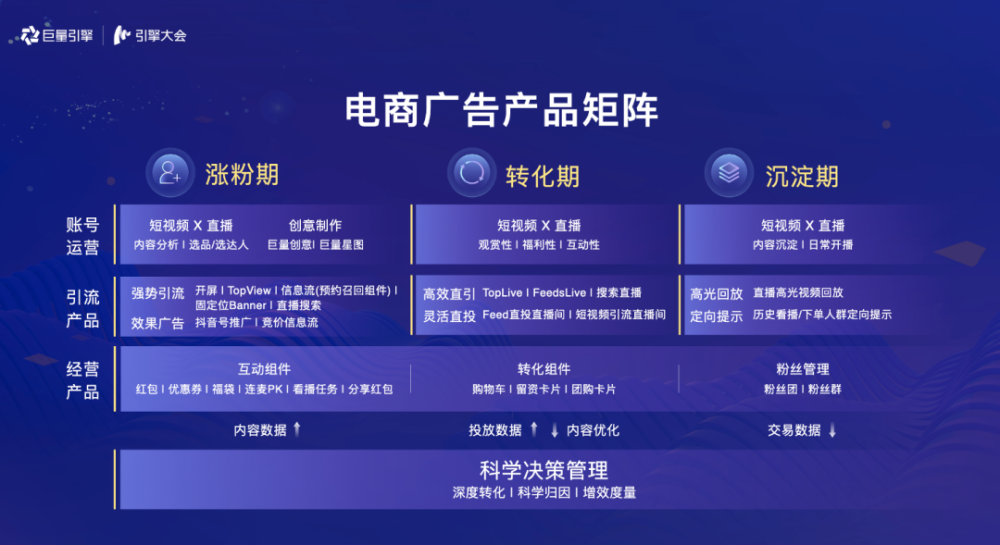 巨量引擎 | 引擎大会

电商广告产品矩阵

涨粉期

转化期

沉淀期

账号运营

短视频 X 直播
内容分析 | 选品/选达人

创意制作
巨量创意 | 巨量星图

短视频 X 直播
观赏性 | 福利性 | 互动性

短视频 X 直播
内容沉淀 | 日常开播

引流产品

强势引流 开屏 | TopView | 信息流(预约召回组件) | 固定位Banner | 直播搜索
效果广告 抖音号推广 | 竞价信息流

高效直引 TopLive | FeedsLive | 搜索直播
灵活直投 Feed直投直播间 | 短视频引流直播间

高光回放 直播高光视频回放
定向提示 历史看播/下单人群定向提示

经营产品

互动组件
红包 | 优惠券 | 福袋 | 连麦PK | 看播任务 | 分享红包

转化组件
购物车 | 留资卡片 | 团购卡片

粉丝管理
粉丝团 | 粉丝群

内容数据 ↑

投放数据 ↑ ↓ 内容优化

交易数据 ↓

科学决策管理
深度转化 | 科学归因 | 增效度量